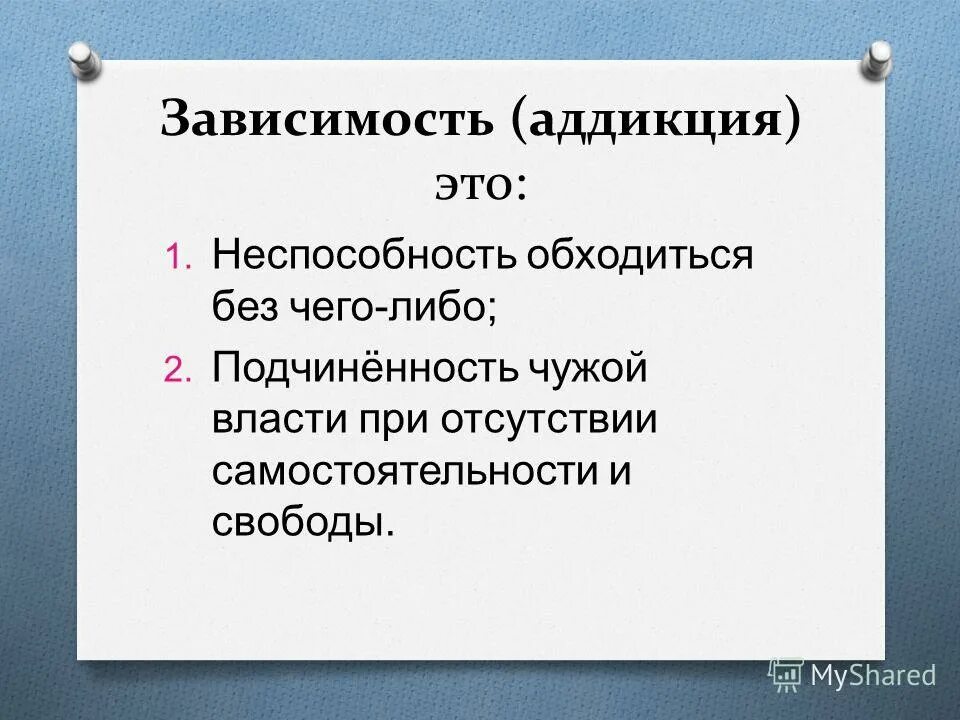 Зависимость (аддикция) это:

1. Неспособность обходиться без чего-либо;
2. Подчинённость чужой власти при отсутствии самостоятельности и свободы.

MyShared